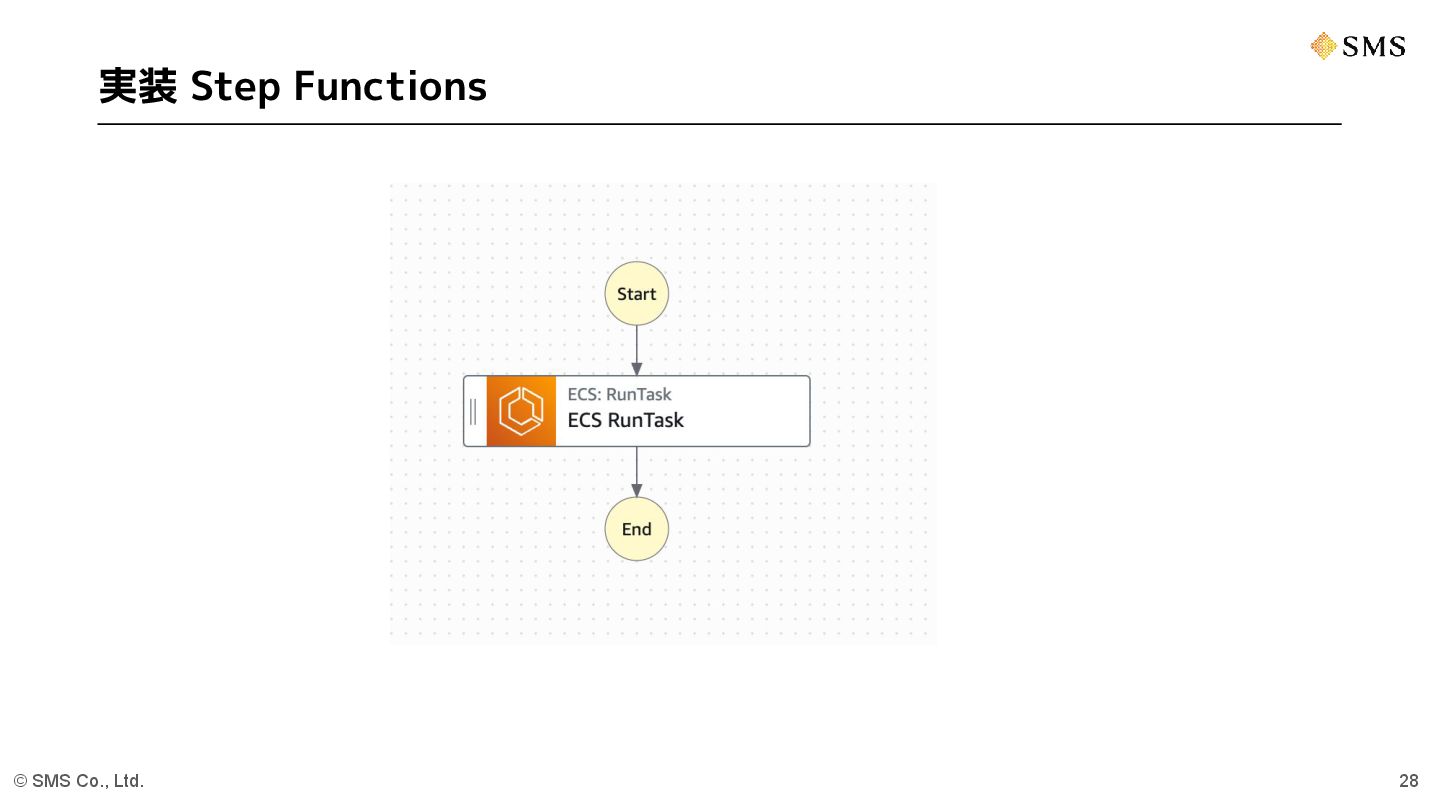 SMS

実装 Step Functions

Start

ECS: RunTask
ECS RunTask

End

© SMS Co., Ltd.

28